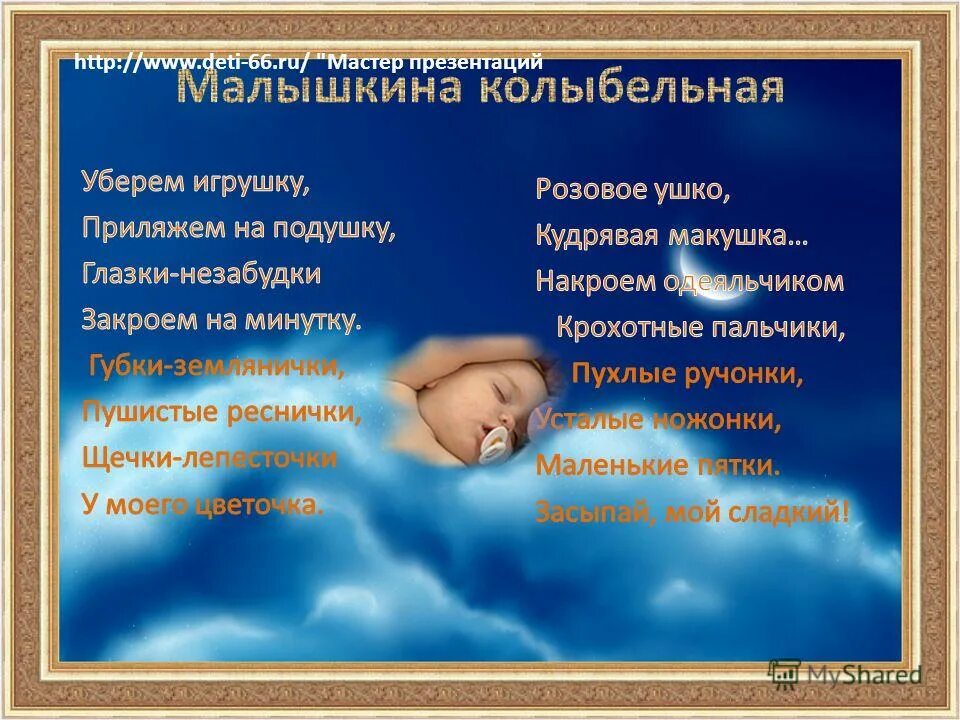 http://www.deti-66.ru/ "Мастер презентаций

Малышкина колыбельная

Уберем игрушку,
Приляжем на подушку,
Глазки-незабудки
Закроем на минутку.
Губки-землянички,
Пушистые реснички,
Щечки-лепесточки
У моего цветочка.

Розовое ушко,
Кудрявая макушка…
Накроем одеяльчиком
Крохотные пальчики,
Пухлые ручонки,
Усталые ножонки,
Маленькие пятки.
Засыпай, мой сладкий!

MyShared